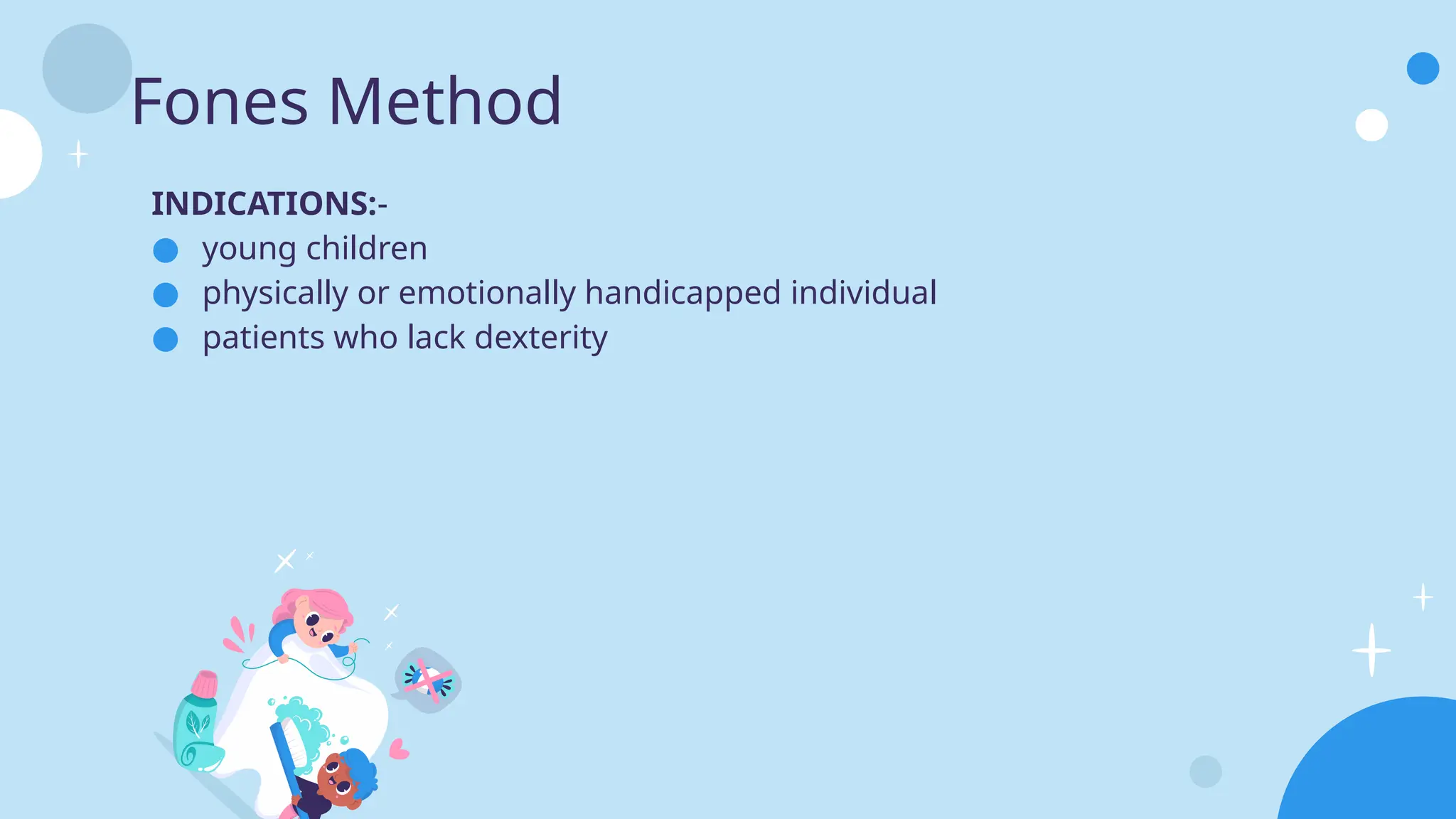 Fones Method

INDICATIONS:-

- young children
- physically or emotionally handicapped individual
- patients who lack dexterity